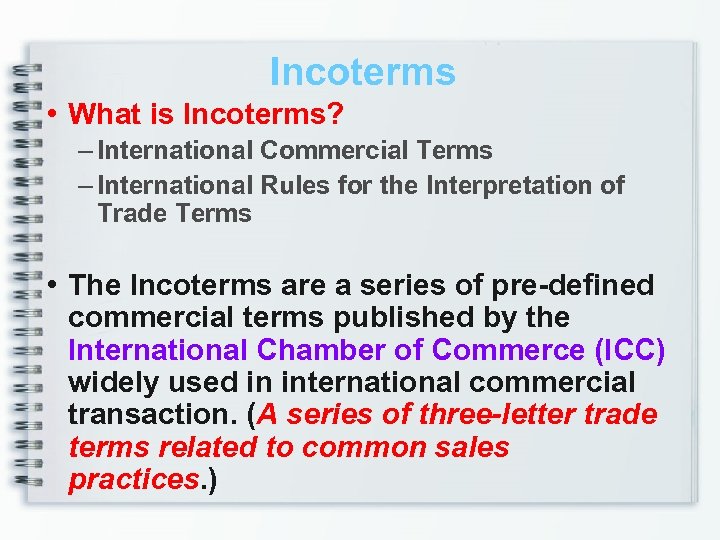 Incoterms

• What is Incoterms?
– International Commercial Terms
– International Rules for the Interpretation of Trade Terms

• The Incoterms are a series of pre-defined commercial terms published by the International Chamber of Commerce (ICC) widely used in international commercial transaction. (A series of three-letter trade terms related to common sales practices.)